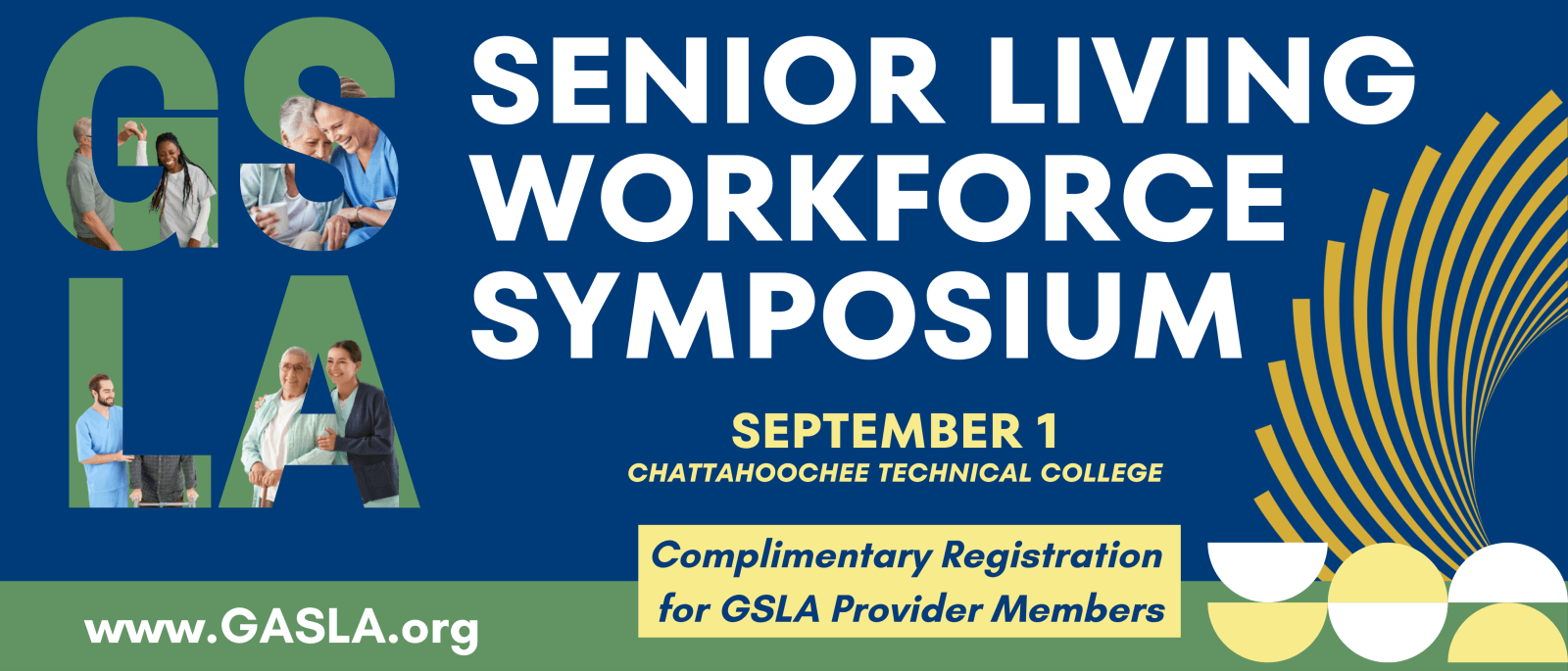 GS
LA

SENIOR LIVING
WORKFORCE
SYMPOSIUM

SEPTEMBER 1
CHATTAHOOCHEE TECHNICAL COLLEGE

Complimentary Registration for GSLA Provider Members

www.GASLA.org